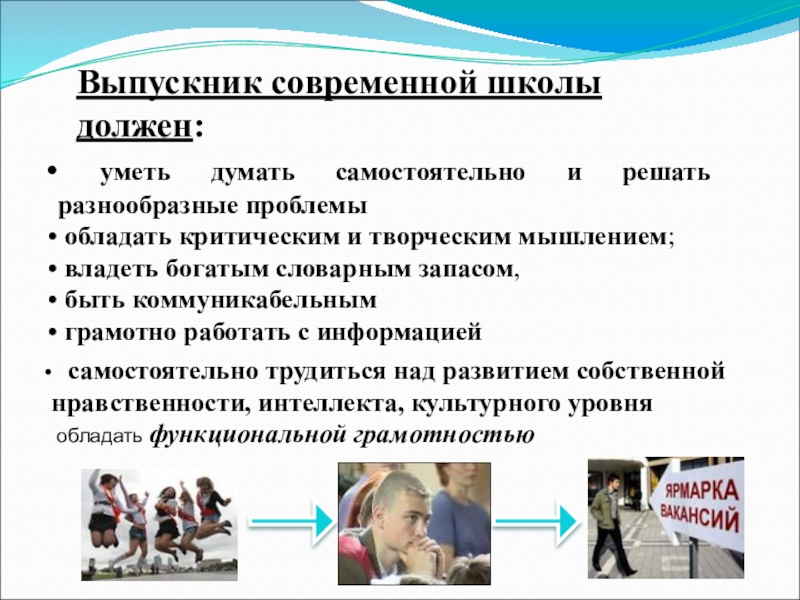 Выпускник современной школы должен:

• уметь думать самостоятельно и решать разнообразные проблемы
• обладать критическим и творческим мышлением;
• владеть богатым словарным запасом,
• быть коммуникабельным
• грамотно работать с информацией
• самостоятельно трудиться над развитием собственной нравственности, интеллекта, культурного уровня
обладать функциональной грамотностью

ЯРМАРКА ВАКАНСИЙ